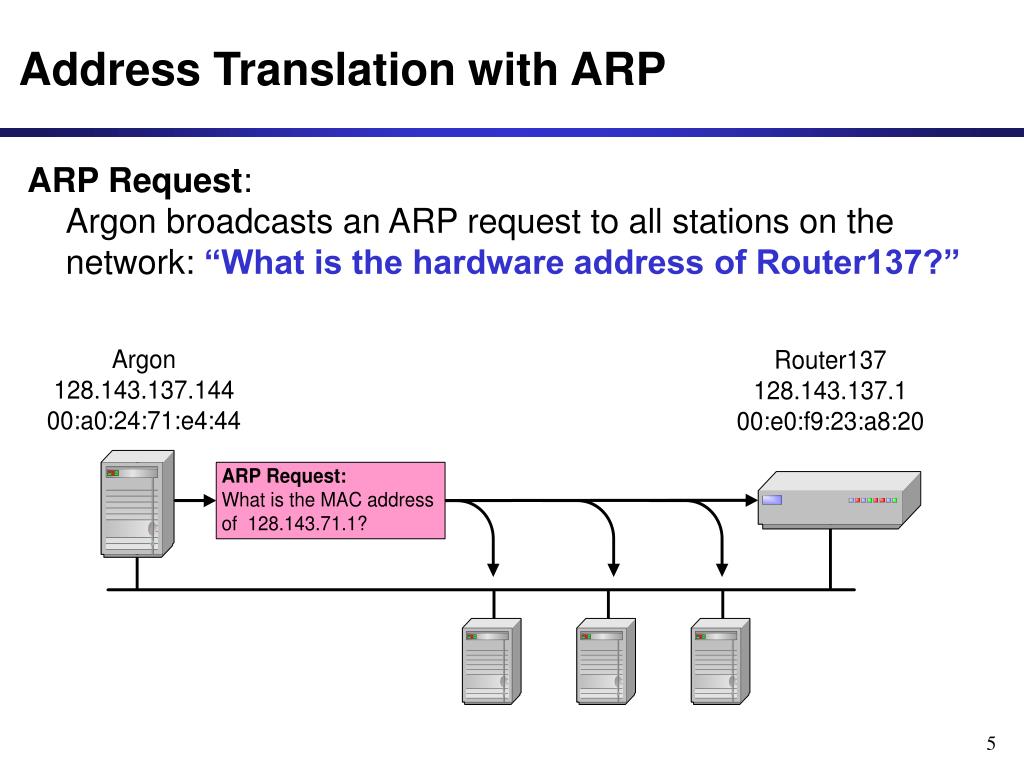 Address Translation with ARP

ARP Request:
Argon broadcasts an ARP request to all stations on the network: “What is the hardware address of Router137?”

Argon
128.143.137.144
00:a0:24:71:e4:44

Router137
128.143.137.1
00:e0:f9:23:a8:20

ARP Request:
What is the MAC address of 128.143.71.1?

5